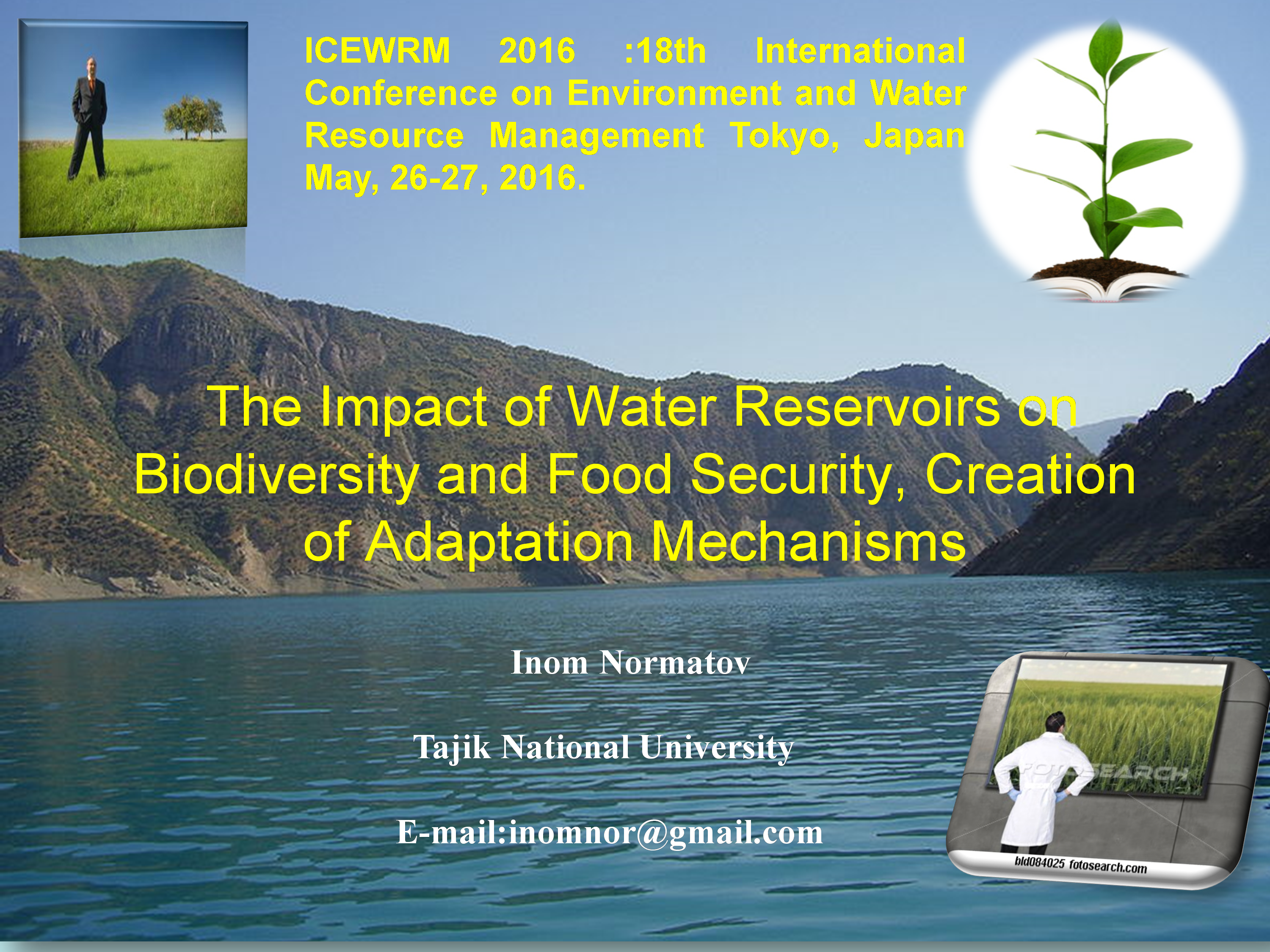 ICEWRM 2016 :18th International Conference on Environment and Water Resource Management Tokyo, Japan May, 26-27, 2016.

The Impact of Water Reservoirs on Biodiversity and Food Security, Creation of Adaptation Mechanisms

Inom Normatov

Tajik National University

E-mail:inomnor@gmail.com

FOTOSEARCH

bld084025 fotosearch.com